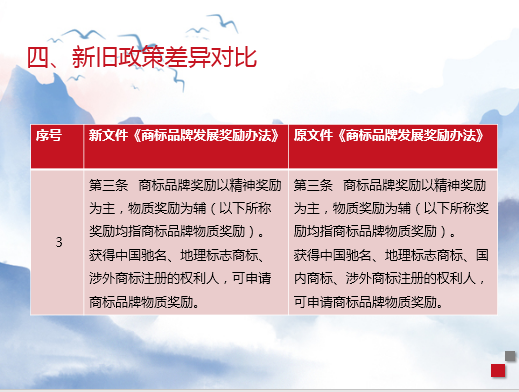 四、新旧政策差异对比

| 序号 | 新文件《商标品牌发展奖励办法》 | 原文件《商标品牌发展奖励办法》 |
|---|---|---|
| 3 | 第三条　商标品牌奖励以精神奖励为主，物质奖励为辅（以下所称奖励均指商标品牌物质奖励）。获得中国驰名、地理标志商标、涉外商标注册的权利人，可申请商标品牌物质奖励。 | 第三条　商标品牌奖励以精神奖励为主，物质奖励为辅（以下所称奖励均指商标品牌物质奖励）。获得中国驰名、地理标志商标、国内商标、涉外商标注册的权利人，可申请商标品牌物质奖励。 |